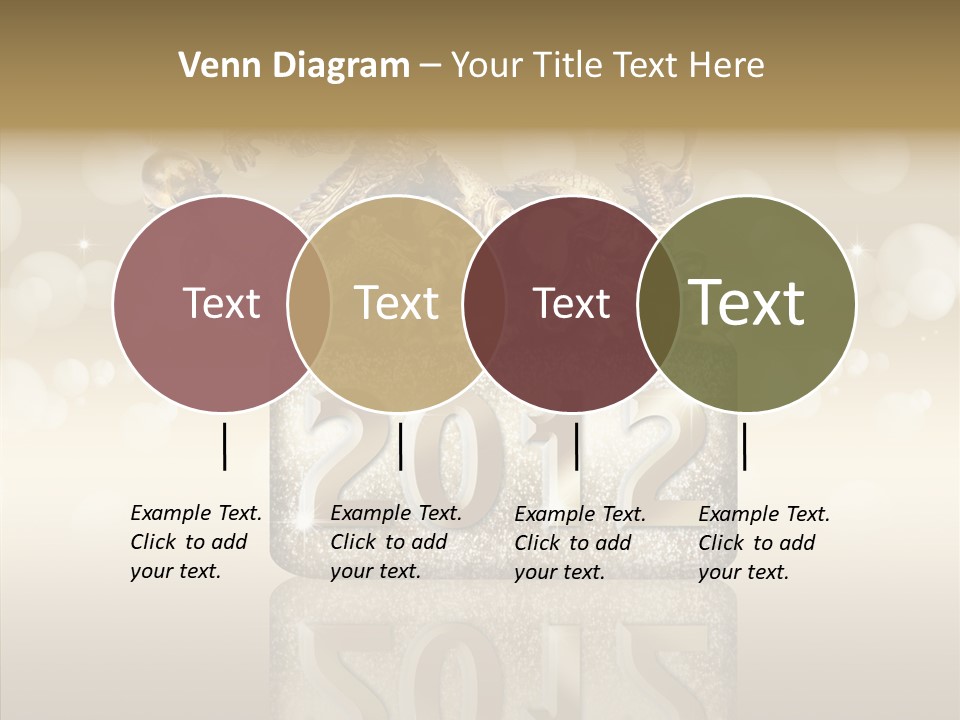 Venn Diagram – Your Title Text Here

Text

Text

Text

Text

2012

Example Text. Click to add your text.

Example Text. Click to add your text.

Example Text. Click to add your text.

Example Text. Click to add your text.